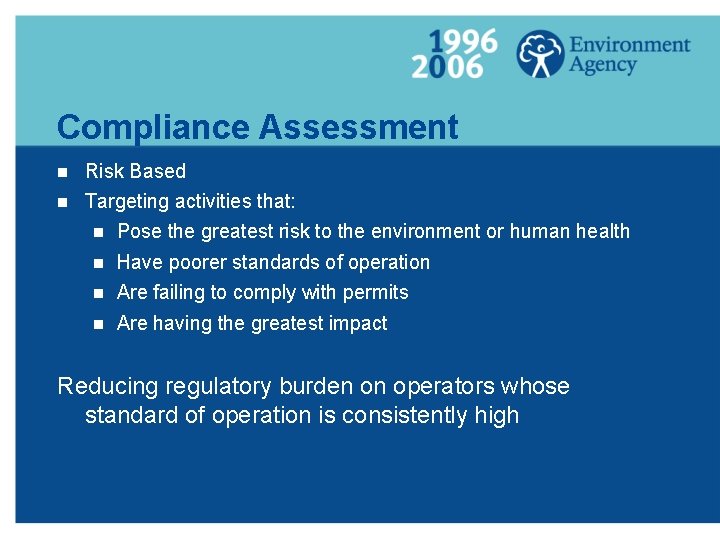 1996
2006

Environment Agency

Compliance Assessment

- Risk Based
- Targeting activities that:
  - Pose the greatest risk to the environment or human health
  - Have poorer standards of operation
  - Are failing to comply with permits
  - Are having the greatest impact

Reducing regulatory burden on operators whose standard of operation is consistently high